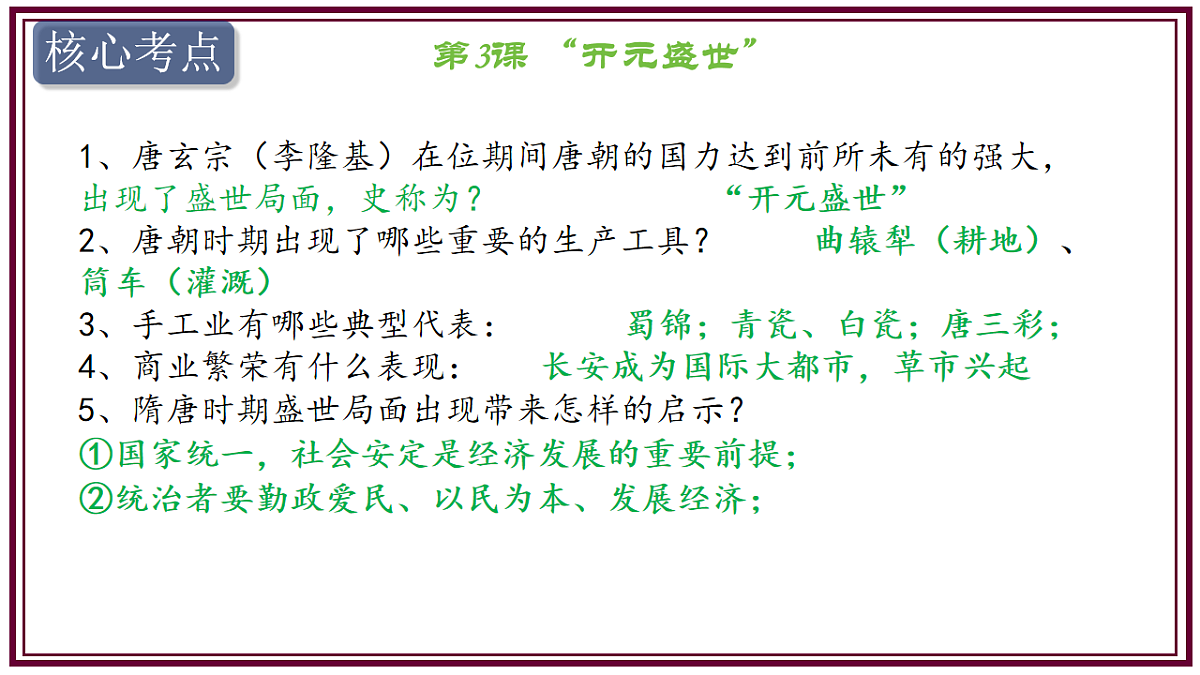 核心考点

第3课 “开元盛世”

1、唐玄宗（李隆基）在位期间唐朝的国力达到前所未有的强大，出现了盛世局面，史称为？ “开元盛世”
2、唐朝时期出现了哪些重要的生产工具？ 曲辕犁（耕地）、筒车（灌溉）
3、手工业有哪些典型代表： 蜀锦；青瓷、白瓷；唐三彩；
4、商业繁荣有什么表现： 长安成为国际大都市，草市兴起
5、隋唐时期盛世局面出现带来怎样的启示？
①国家统一，社会安定是经济发展的重要前提；
②统治者要勤政爱民、以民为本、发展经济；